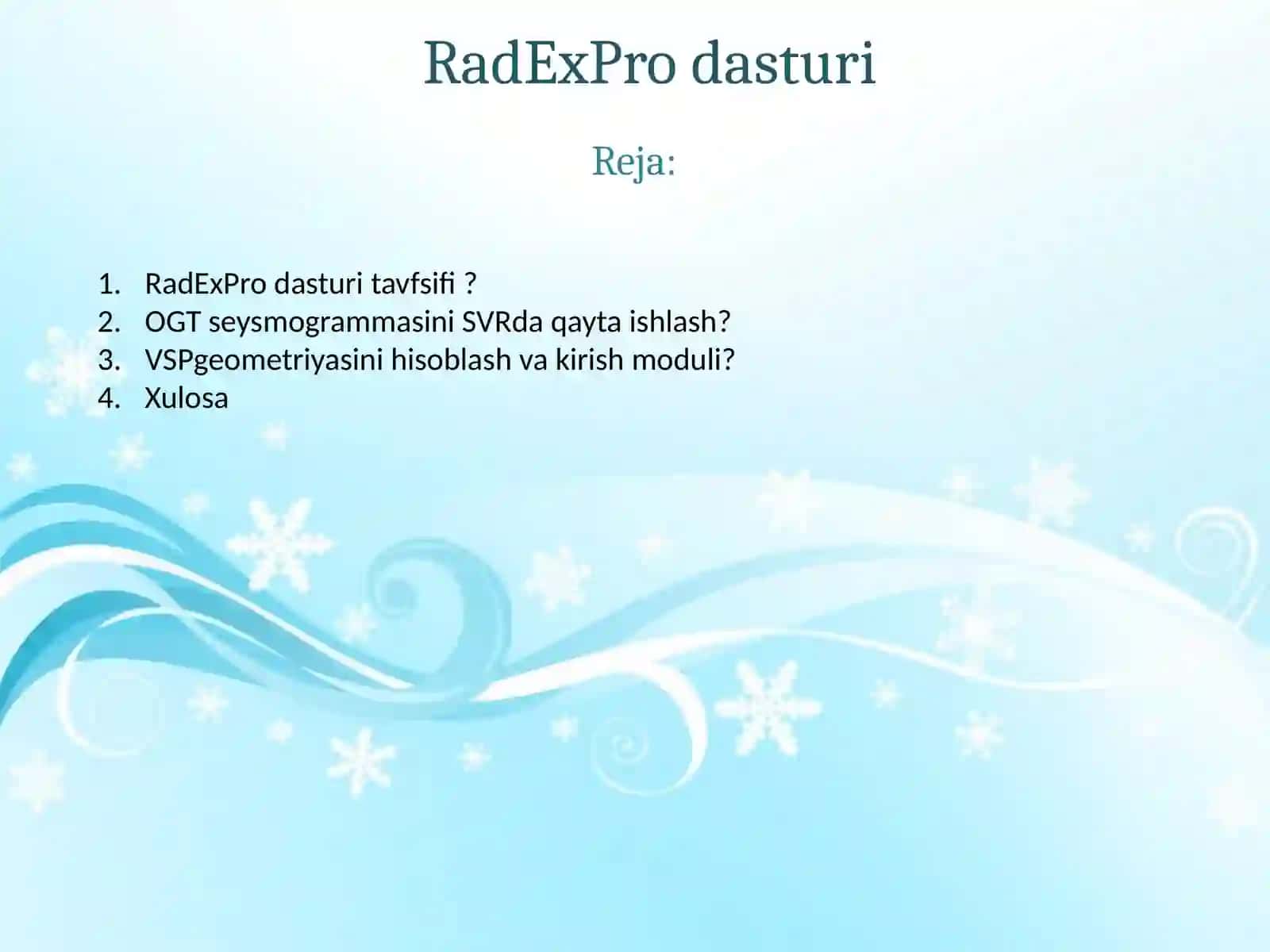 RadExPro dasturi

Reja:

1. RadExPro dasturi tavfsifi ?
2. OGT seysmogrammasini SVRda qayta ishlash?
3. VSPgeometriyasini hisoblash va kirish moduli?
4. Xulosa